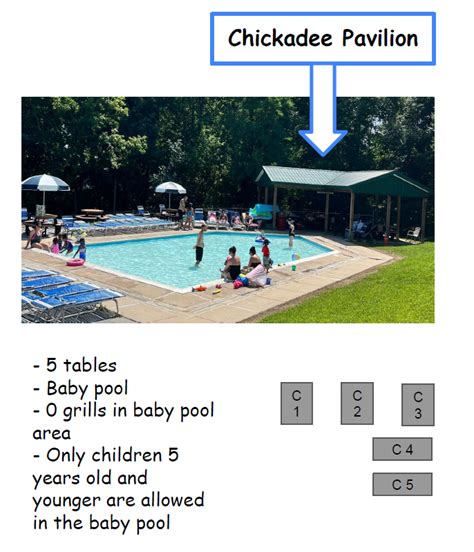 Chickadee Pavilion

- 5 tables
- Baby pool
- 0 grills in baby pool area
- Only children 5 years old and younger are allowed in the baby pool

C 1

C 2

C 3

C 4

C 5